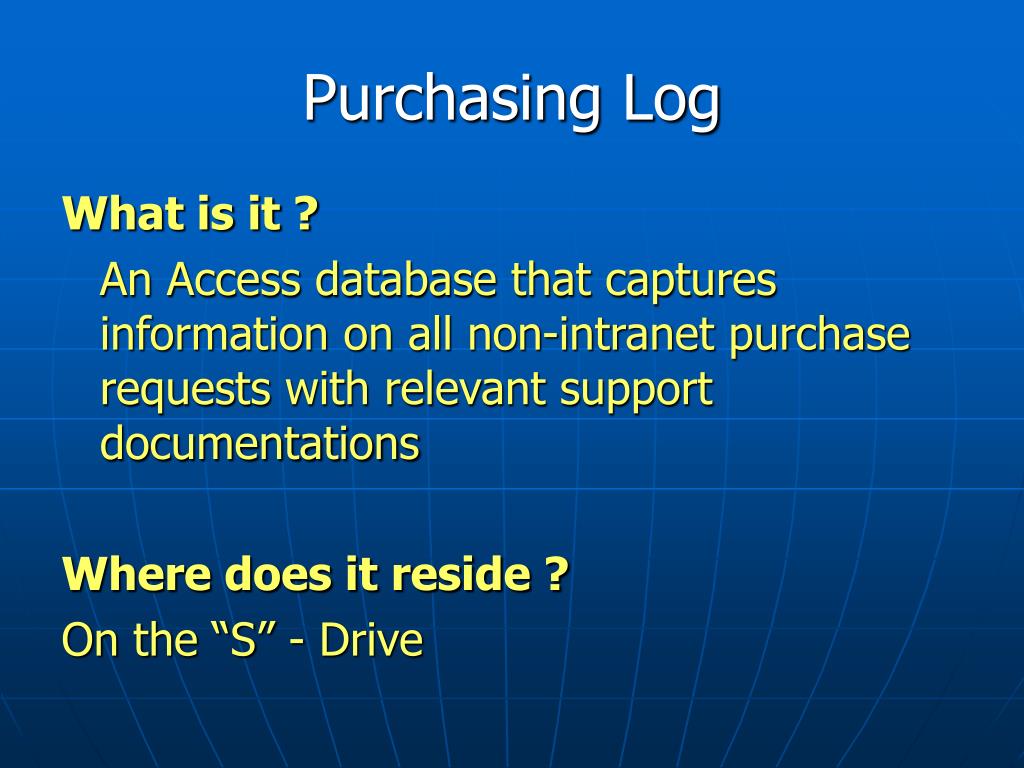 Purchasing Log

What is it ?

An Access database that captures information on all non-intranet purchase requests with relevant support documentations

Where does it reside ?

On the “S” - Drive